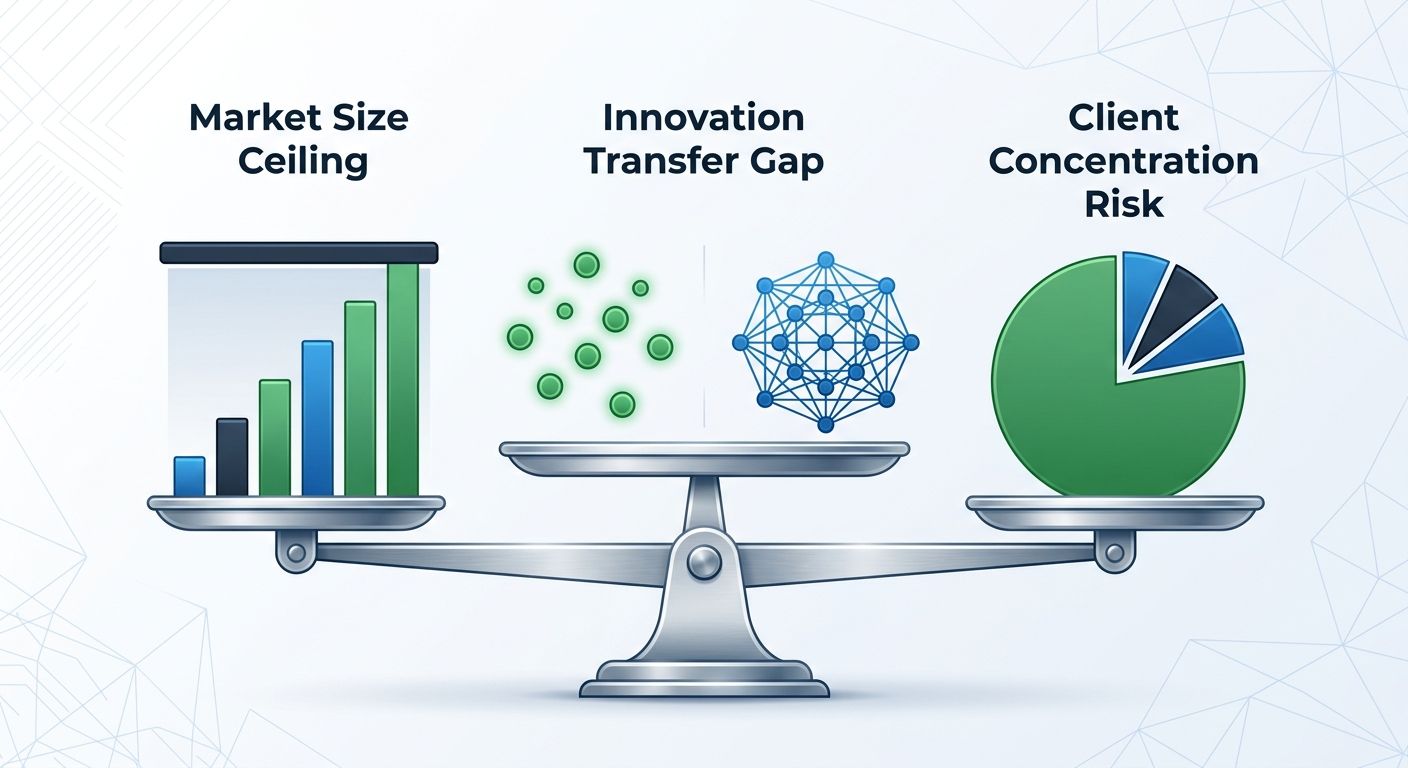 Market Size Ceiling

Innovation Transfer Gap

Client Concentration Risk